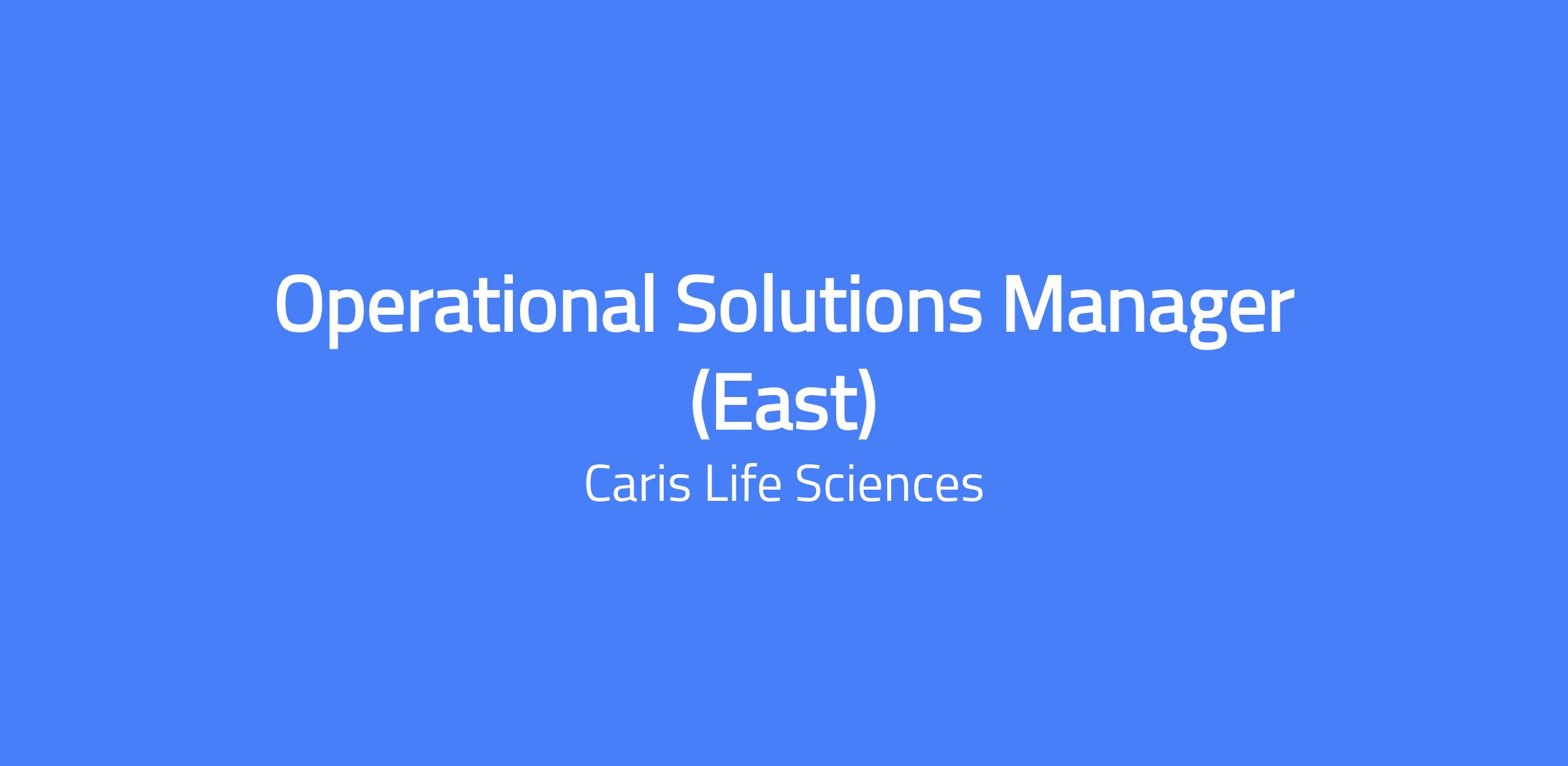 Operational Solutions Manager (East)

Caris Life Sciences